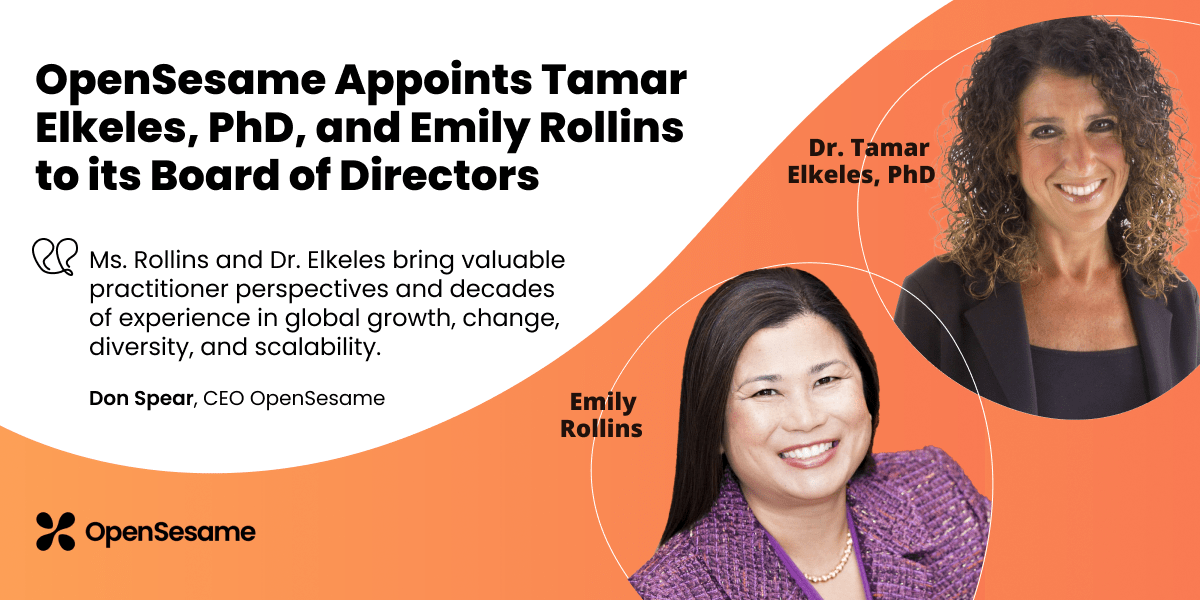 OpenSesame Appoints Tamar Elkeles, PhD, and Emily Rollins to its Board of Directors

Ms. Rollins and Dr. Elkeles bring valuable practitioner perspectives and decades of experience in global growth, change, diversity, and scalability.

Don Spear, CEO OpenSesame

Dr. Tamar Elkeles, PhD

Emily Rollins

OpenSesame